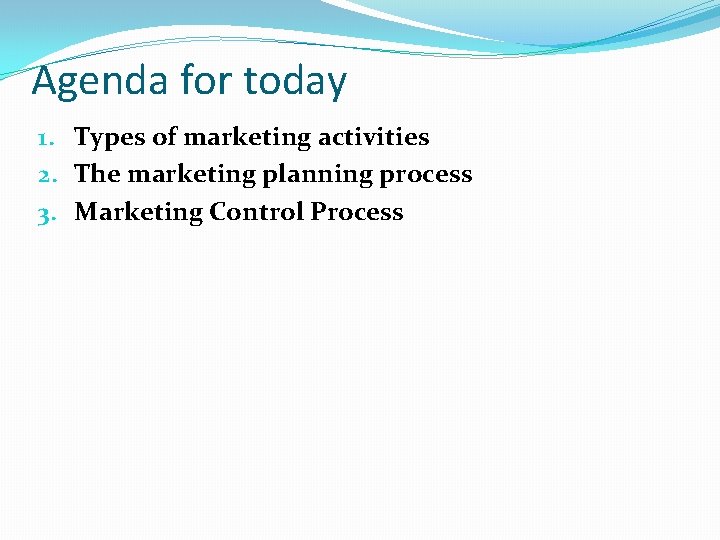 Agenda for today

1. Types of marketing activities
2. The marketing planning process
3. Marketing Control Process